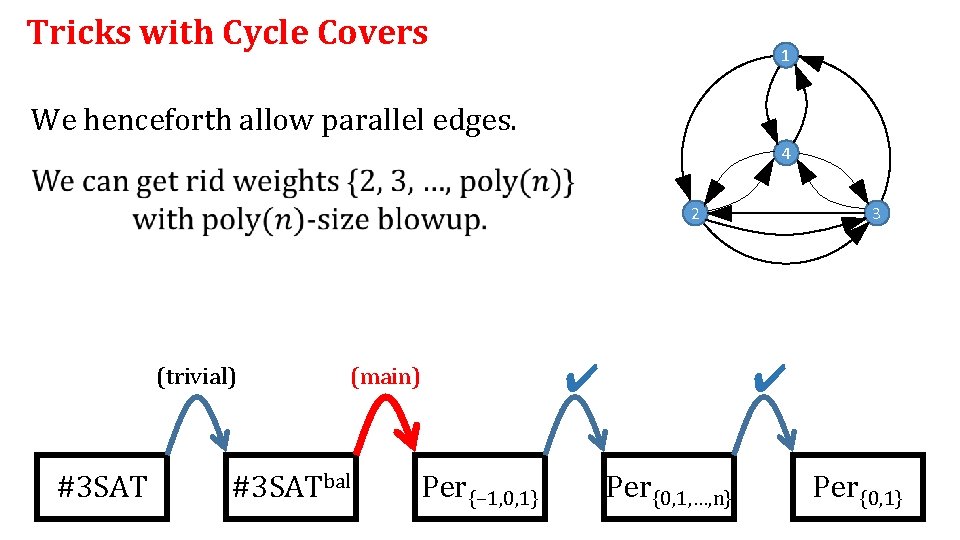 Tricks with Cycle Covers

We henceforth allow parallel edges.

We can get rid weights {2, 3, …, poly($n$)} with poly($n$)-size blowup.

1
4
2
3

(trivial)
(main)
✔
✔

#3SAT
#3SAT$^{\text{bal}}$
Per$_{\{-1,0,1\}}$
Per$_{\{0,1,\ldots,n\}}$
Per$_{\{0,1\}}$